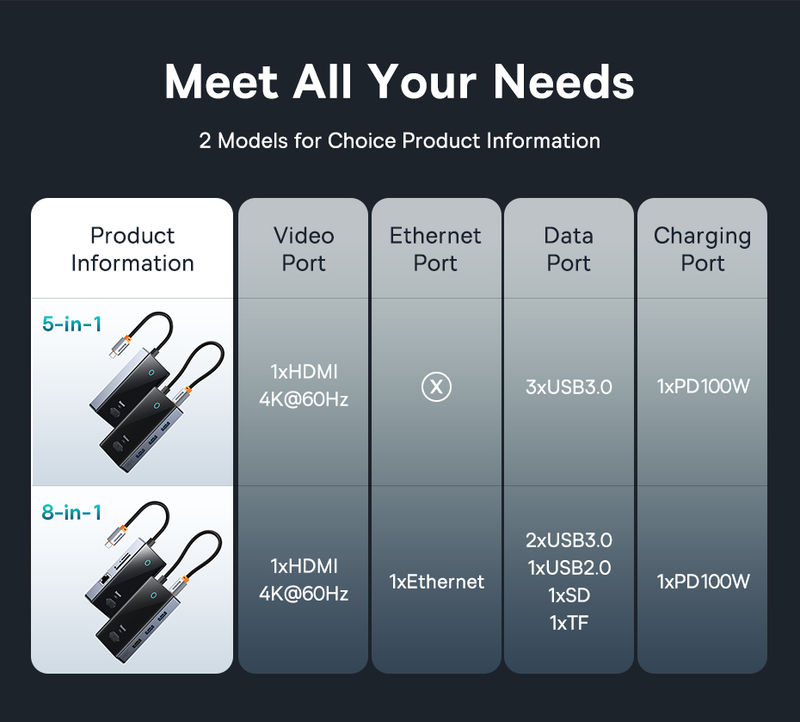 Meet All Your Needs

2 Models for Choice Product Information

| Product Information | Video Port | Ethernet Port | Data Port | Charging Port |
|---|---|---|---|---|
| 5-in-1 | 1xHDMI 4K@60Hz | X | 3xUSB3.0 | 1xPD100W |
| 8-in-1 | 1xHDMI 4K@60Hz | 1xEthernet | 2xUSB3.0 1xUSB2.0 1xSD 1xTF | 1xPD100W |